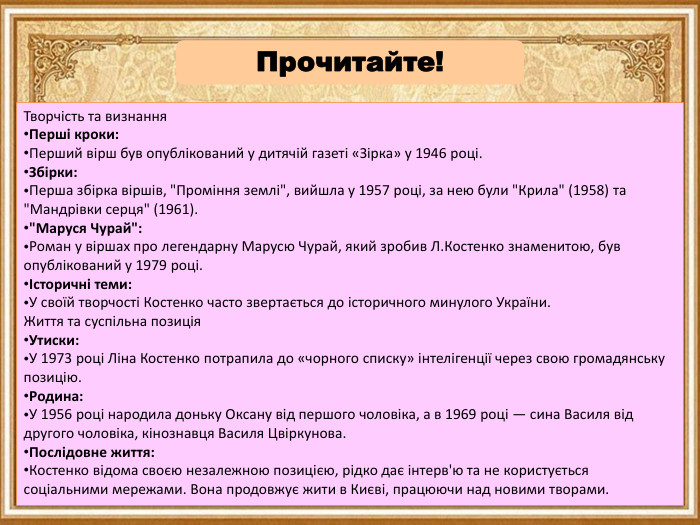 Прочитайте!

Творчість та визнання
•Перші кроки:
•Перший вірш був опублікований у дитячій газеті «Зірка» у 1946 році.
•Збірки:
•Перша збірка віршів, "Проміння землі", вийшла у 1957 році, за нею були "Крила" (1958) та "Мандрівки серця" (1961).
•"Маруся Чурай":
•Роман у віршах про легендарну Марусю Чурай, який зробив Л.Костенко знаменитою, був опублікований у 1979 році.
•Історичні теми:
•У своїй творчості Костенко часто звертається до історичного минулого України.
Життя та суспільна позиція
•Утиски:
•У 1973 році Ліна Костенко потрапила до «чорного списку» інтелігенції через свою громадянську позицію.
•Родина:
•У 1956 році народила доньку Оксану від першого чоловіка, а в 1969 році — сина Василя від другого чоловіка, кінознавця Василя Цвіркунова.
•Послідовне життя:
•Костенко відома своєю незалежною позицією, рідко дає інтерв'ю та не користується соціальними мережами. Вона продовжує жити в Києві, працюючи над новими творами.